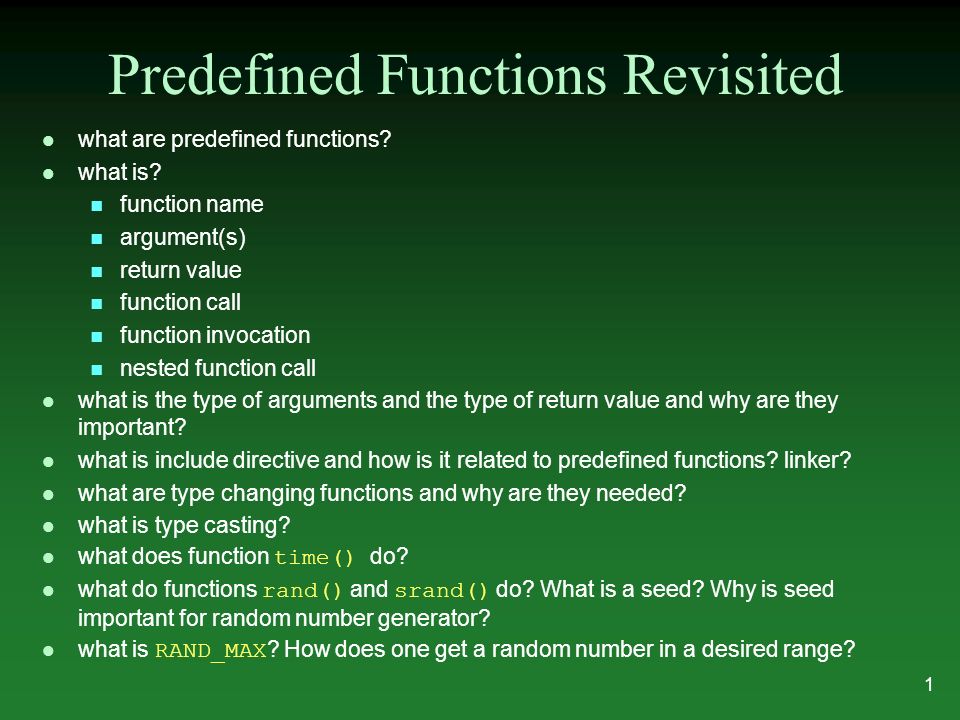 Predefined Functions Revisited

- what are predefined functions?
- what is?
  - function name
  - argument(s)
  - return value
  - function call
  - function invocation
  - nested function call
- what is the type of arguments and the type of return value and why are they important?
- what is include directive and how is it related to predefined functions? linker?
- what are type changing functions and why are they needed?
- what is type casting?
- what does function time() do?
- what do functions rand() and srand() do? What is a seed? Why is seed important for random number generator?
- what is RAND_MAX? How does one get a random number in a desired range?

1